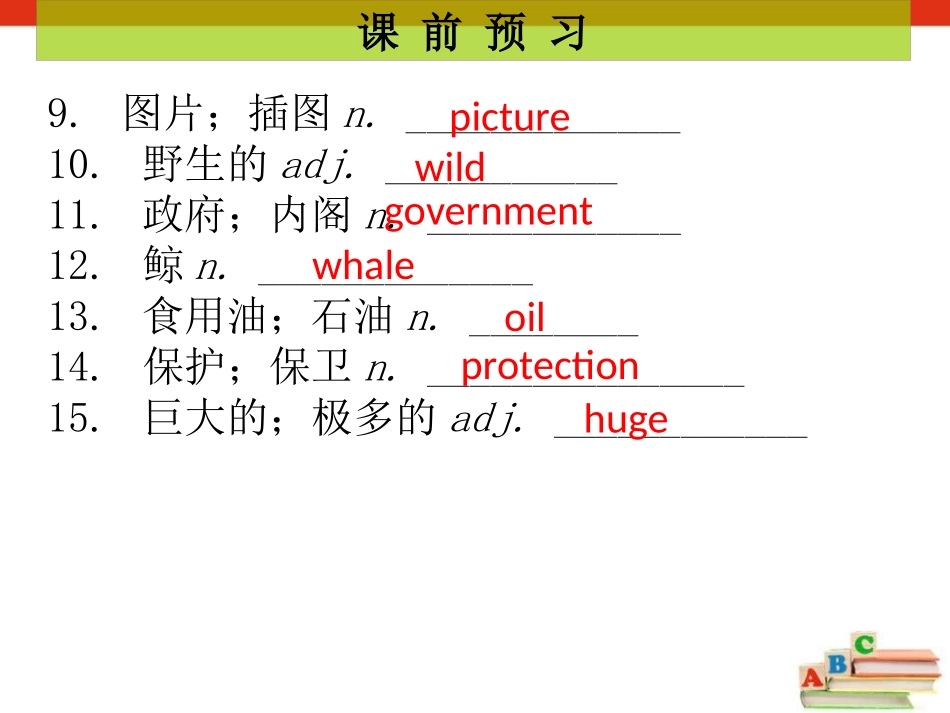 课 前 预 习

9. 图片；插图 n. picture

10. 野生的 adj. wild

11. 政府；内阁 n. government

12. 鲸 n. whale

13. 食用油；石油 n. oil

14. 保护；保卫 n. protection

15. 巨大的；极多的 adj. huge

A B C